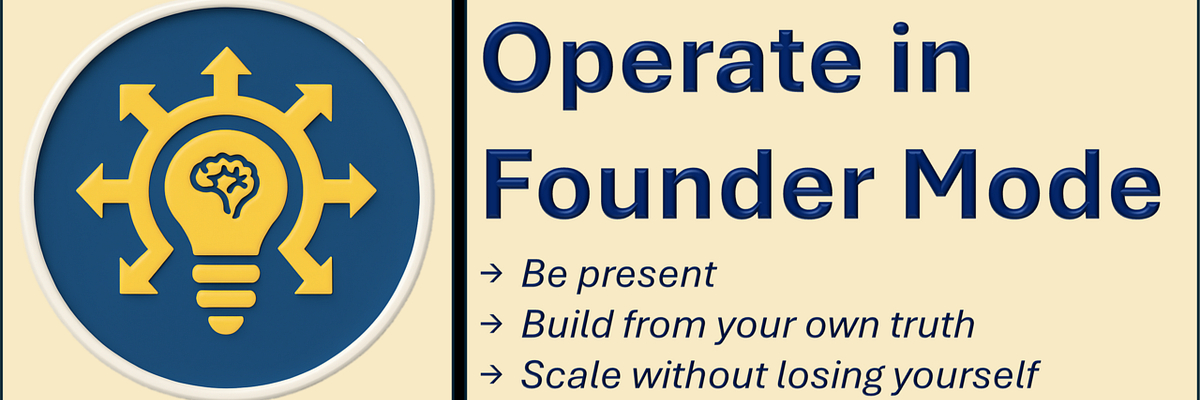 Operate in Founder Mode

→ Be present
→ Build from your own truth
→ Scale without losing yourself